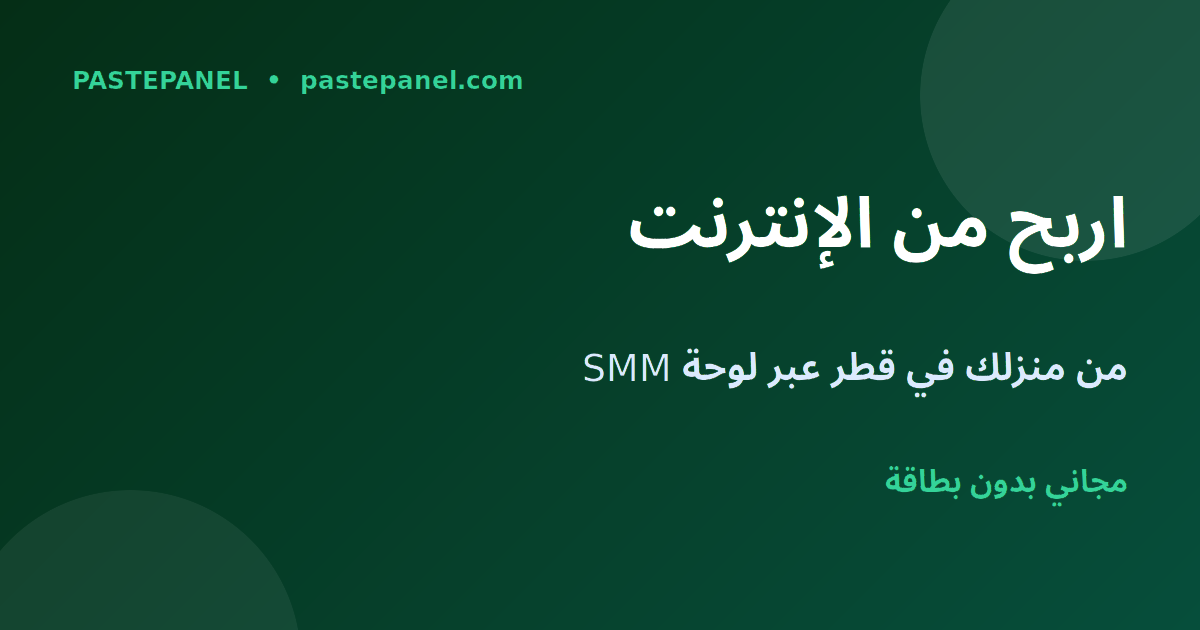 PASTEPANEL • pastepanel.com

اربح من الإنترنت

من منزلك في قطر عبر لوحة SMM

مجاني بدون بطاقة